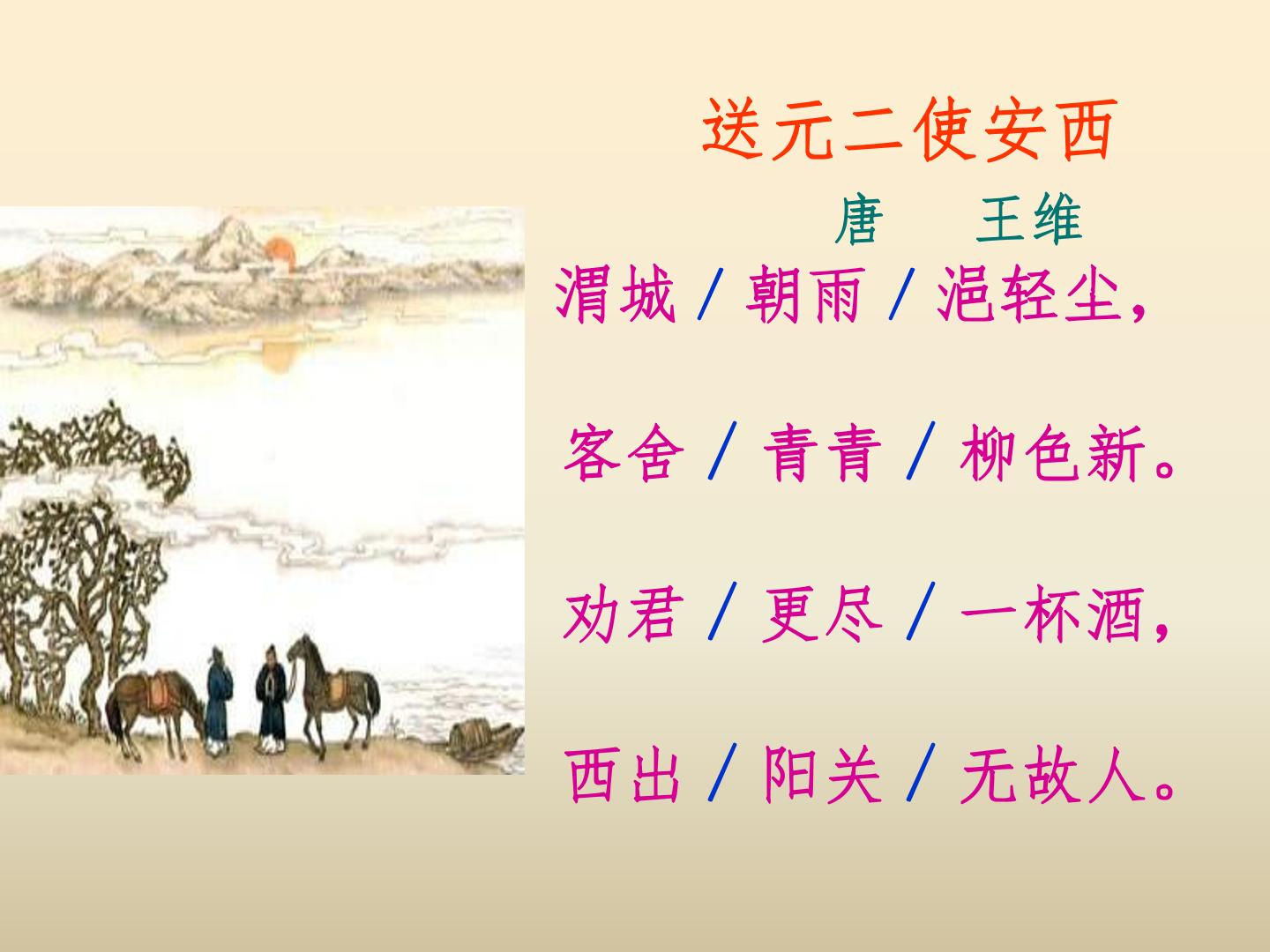 送元二使安西

唐 王维

渭城/朝雨/浥轻尘，

客舍/青青/柳色新。

劝君/更尽/一杯酒，

西出/阳关/无故人。